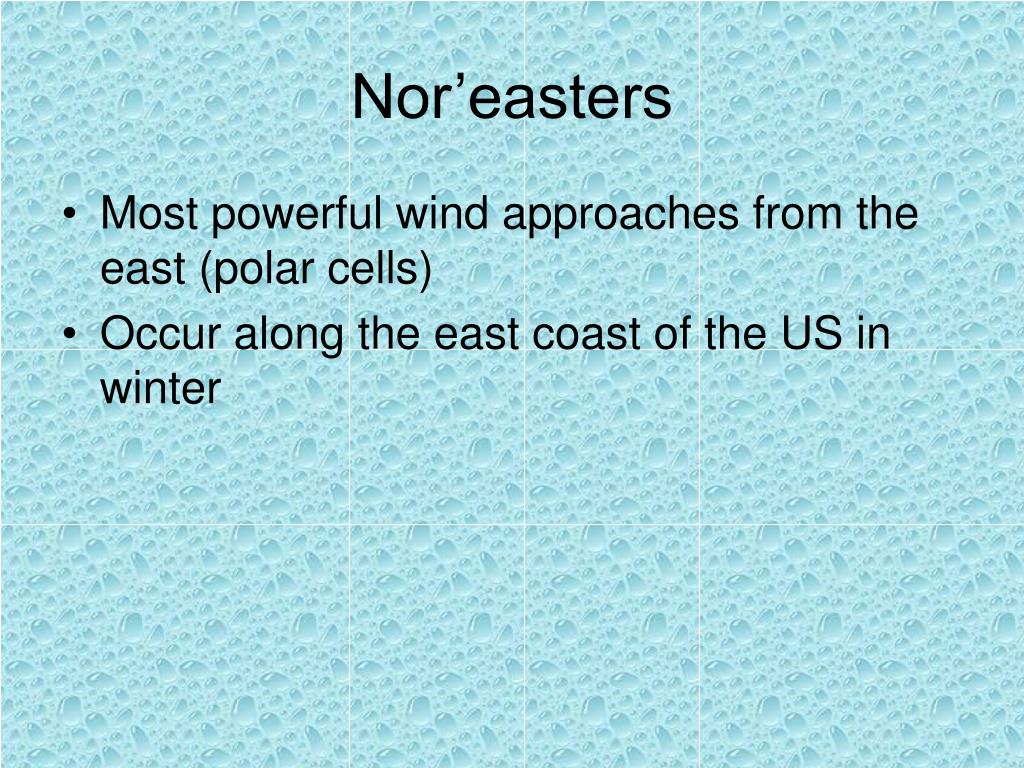 Nor’easters

• Most powerful wind approaches from the east (polar cells)
• Occur along the east coast of the US in winter